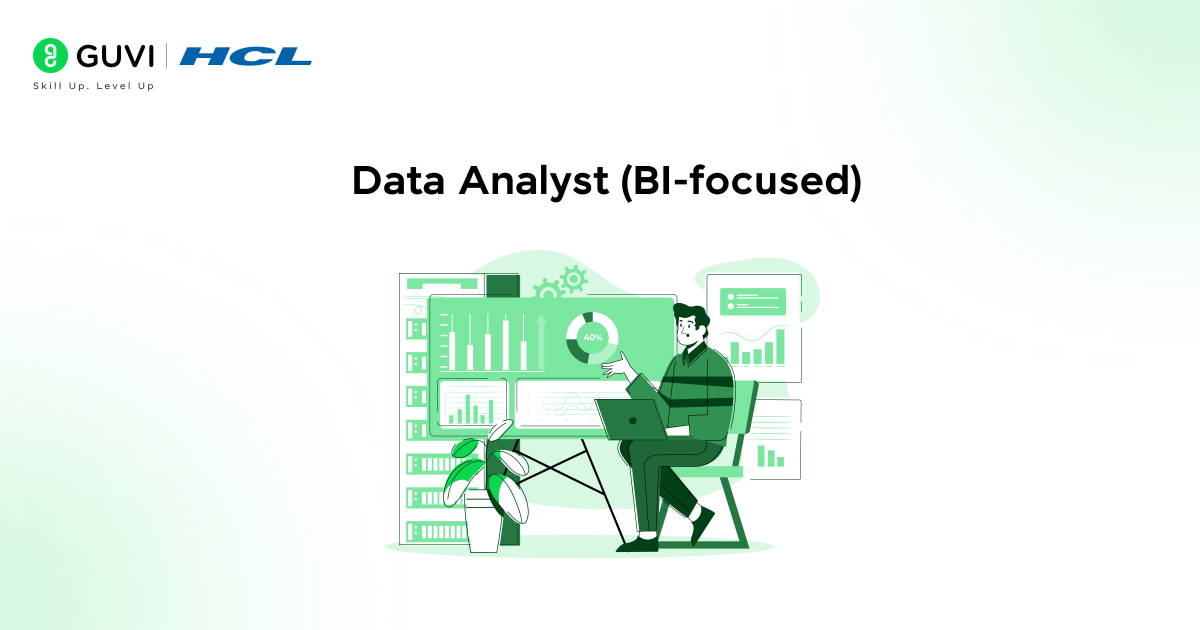 GUVI | HCL
Skill Up. Level Up

Data Analyst (BI-focused)

40%